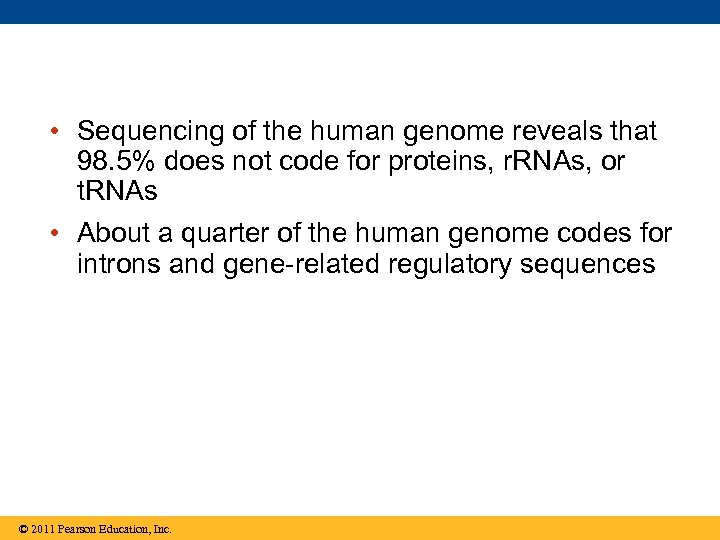 • Sequencing of the human genome reveals that 98.5% does not code for proteins, rRNAs, or tRNAs

• About a quarter of the human genome codes for introns and gene-related regulatory sequences

© 2011 Pearson Education, Inc.